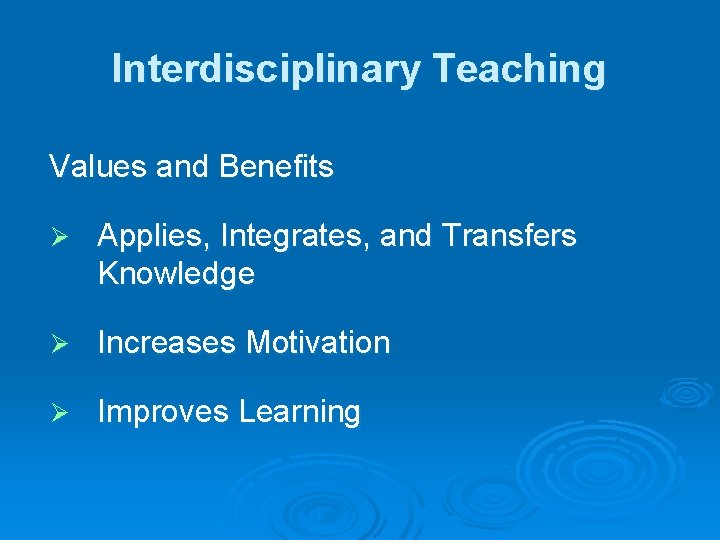 Interdisciplinary Teaching

Values and Benefits

➢ Applies, Integrates, and Transfers Knowledge

➢ Increases Motivation

➢ Improves Learning